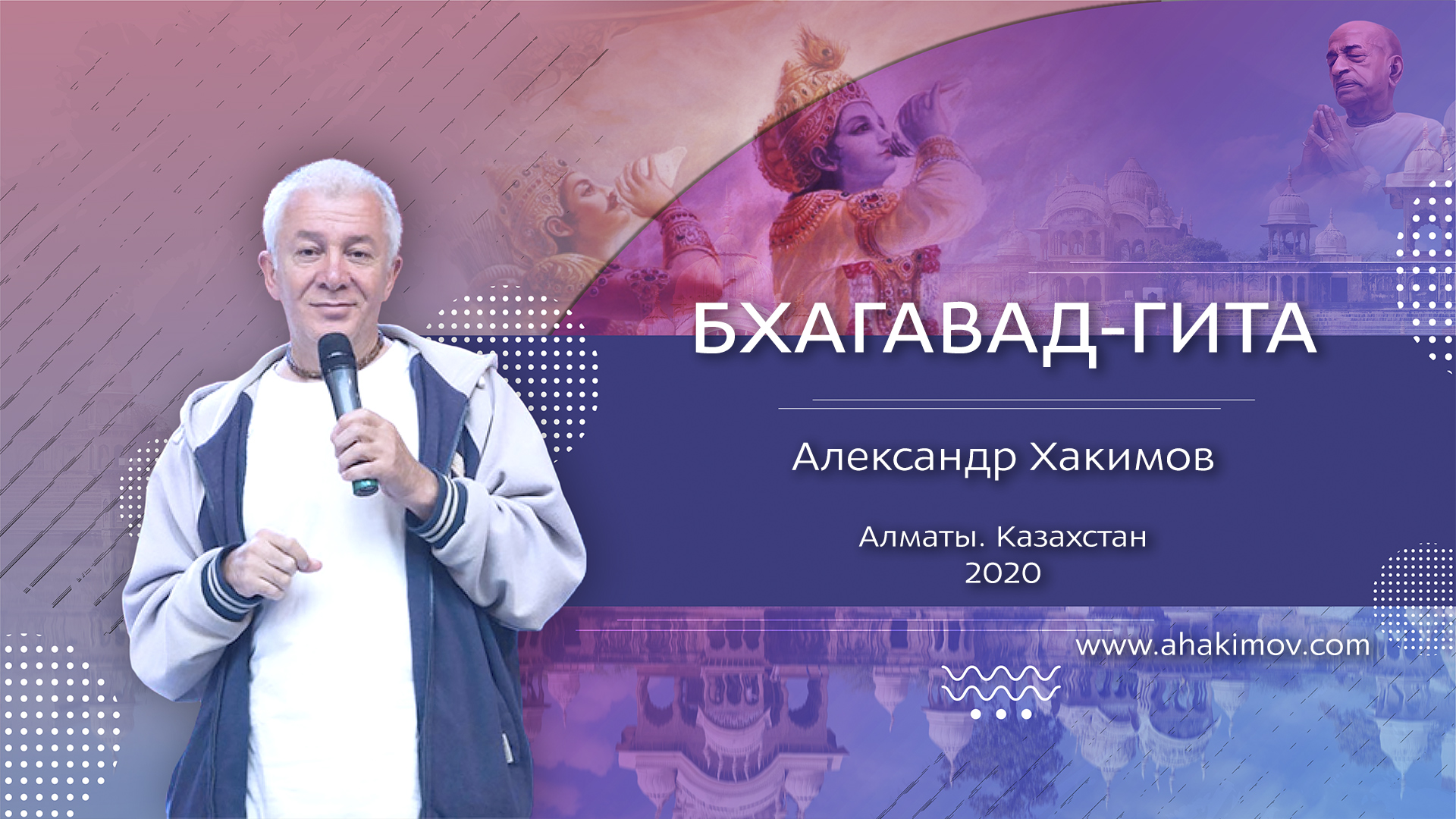 БХАГАВАД-ГИТА

Александр Хакимов

Алматы. Казахстан
2020

www.ahakimov.com